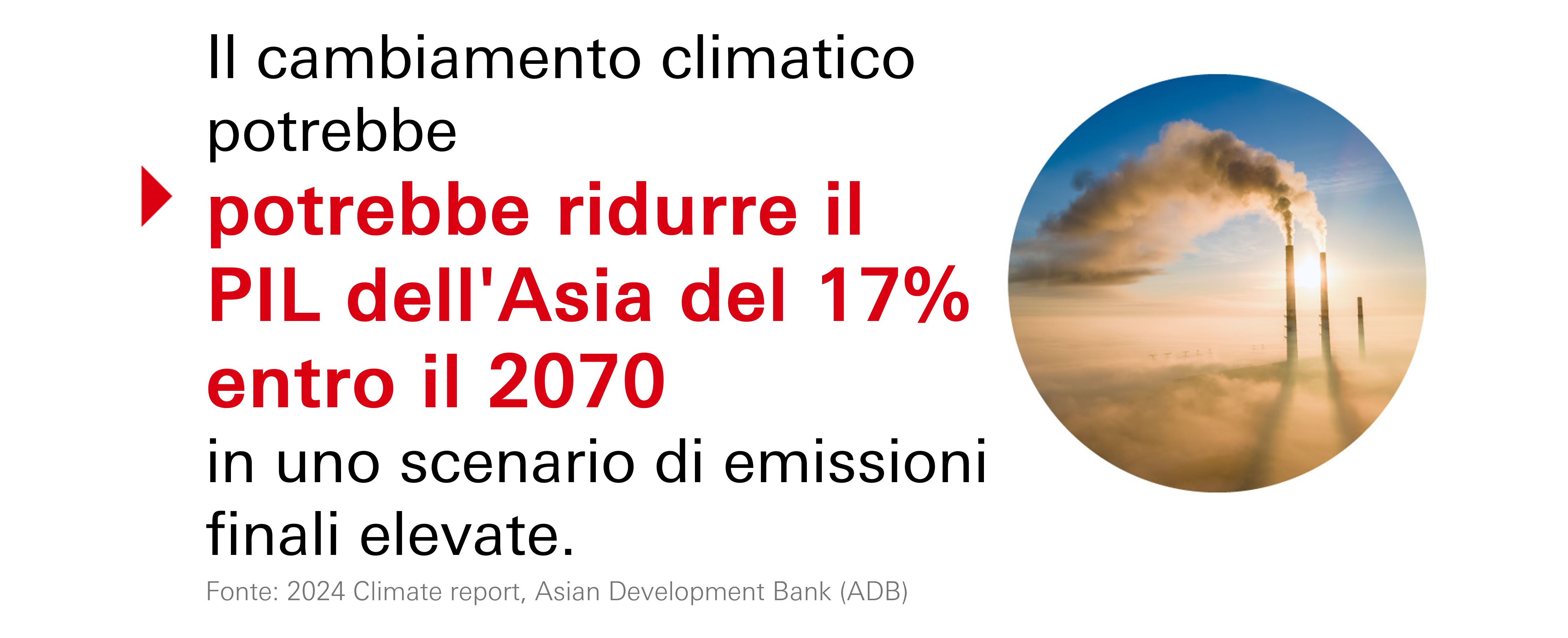 Il cambiamento climatico potrebbe

potrebbe ridurre il PIL dell'Asia del 17% entro il 2070

in uno scenario di emissioni finali elevate.

Fonte: 2024 Climate report, Asian Development Bank (ADB)